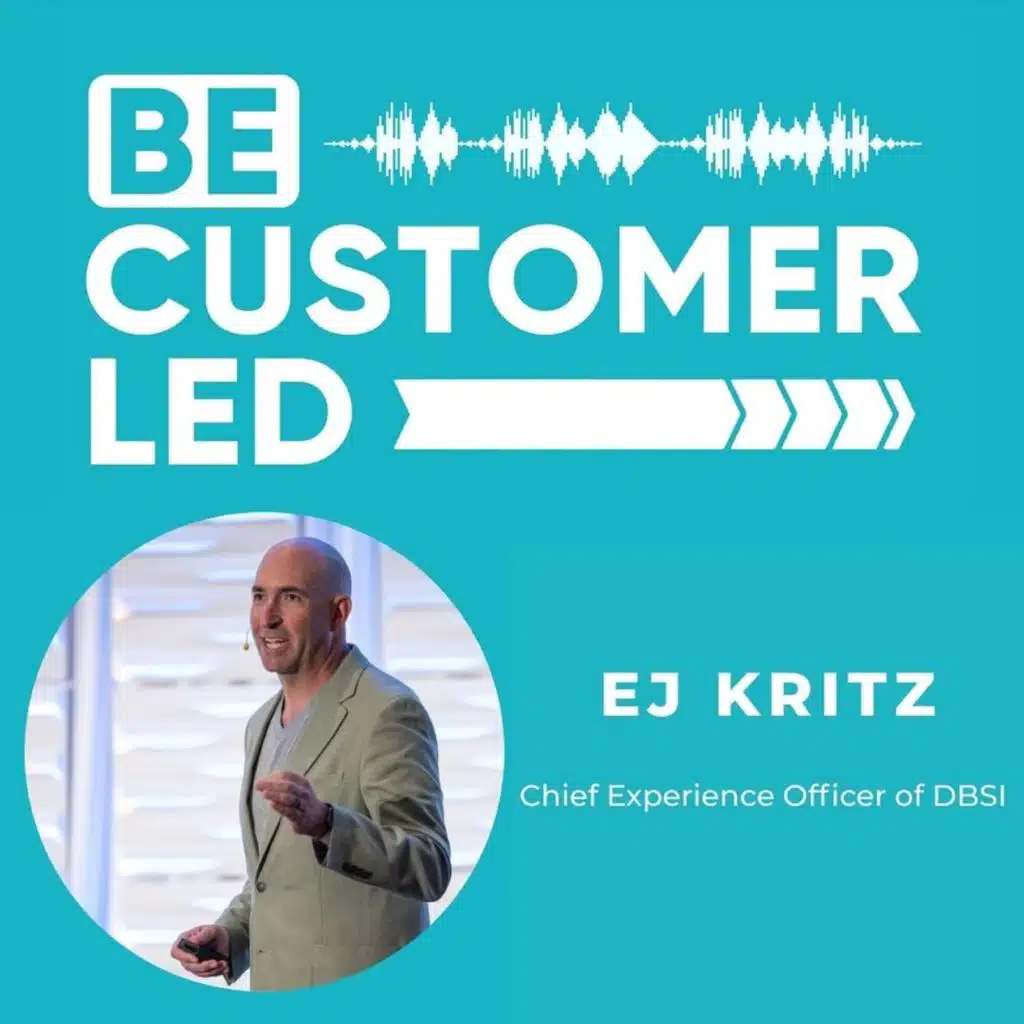 BE
CUSTOMER
LED

EJ KRITZ

Chief Experience Officer of DBSI